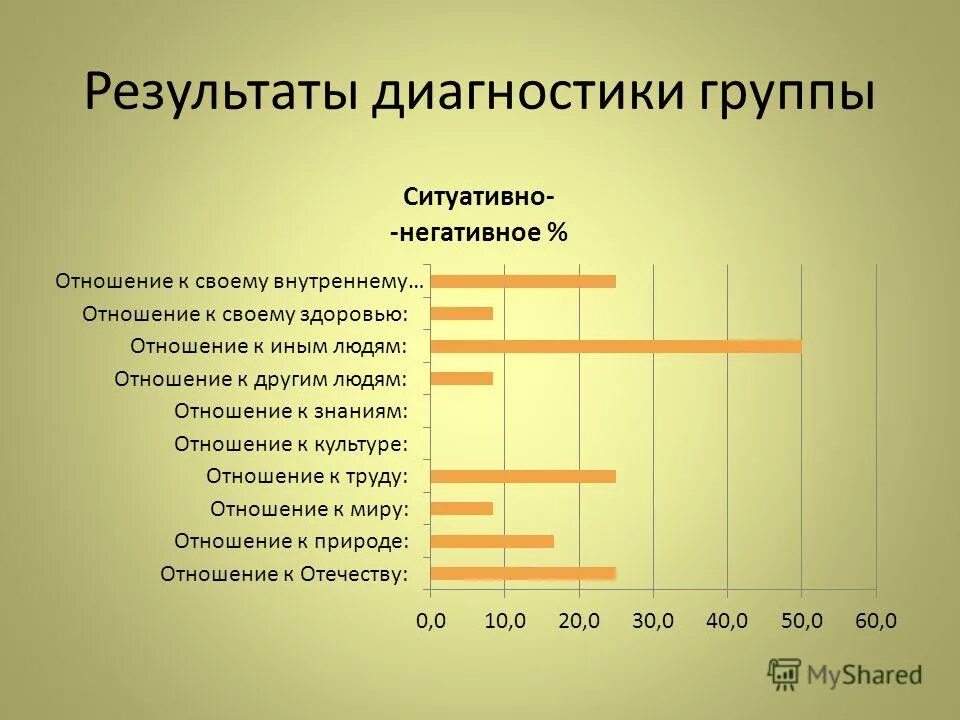 Результаты диагностики группы

Ситуативно-
-негативное %

Отношение к своему внутреннему…
Отношение к своему здоровью:
Отношение к иным людям:
Отношение к другим людям:
Отношение к знаниям:
Отношение к культуре:
Отношение к труду:
Отношение к миру:
Отношение к природе:
Отношение к Отечеству:

0,0 10,0 20,0 30,0 40,0 50,0 60,0

MyShared